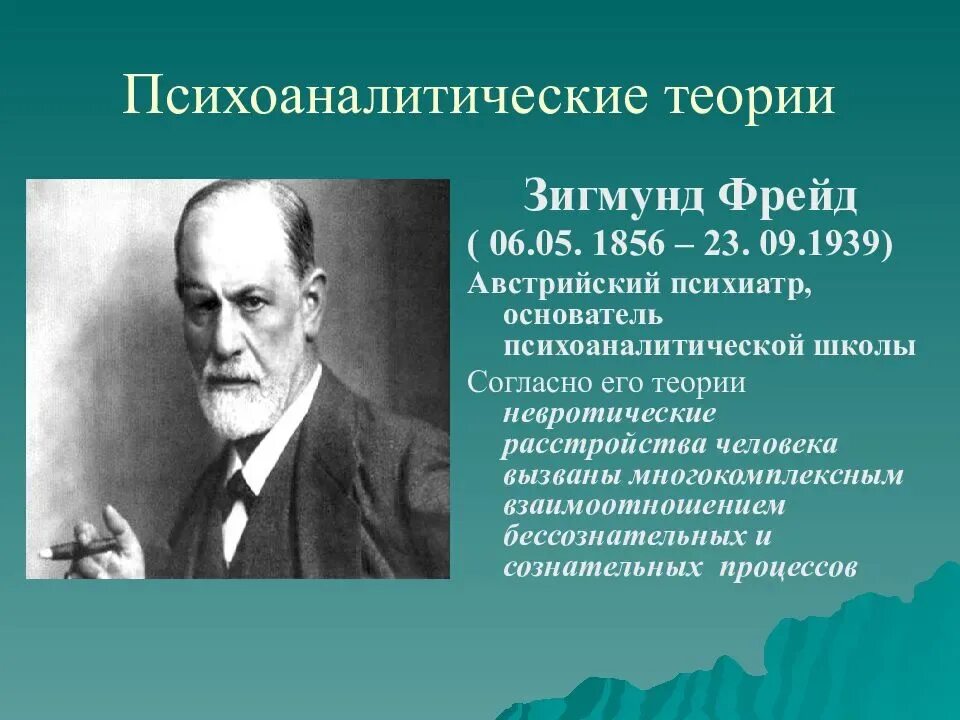 Психоаналитические теории

Зигмунд Фрейд

( 06.05. 1856 – 23. 09.1939)

Австрийский психиатр, основатель психоаналитической школы

Согласно его теории невротические расстройства человека вызваны многокомплексным взаимоотношением бессознательных и сознательных процессов